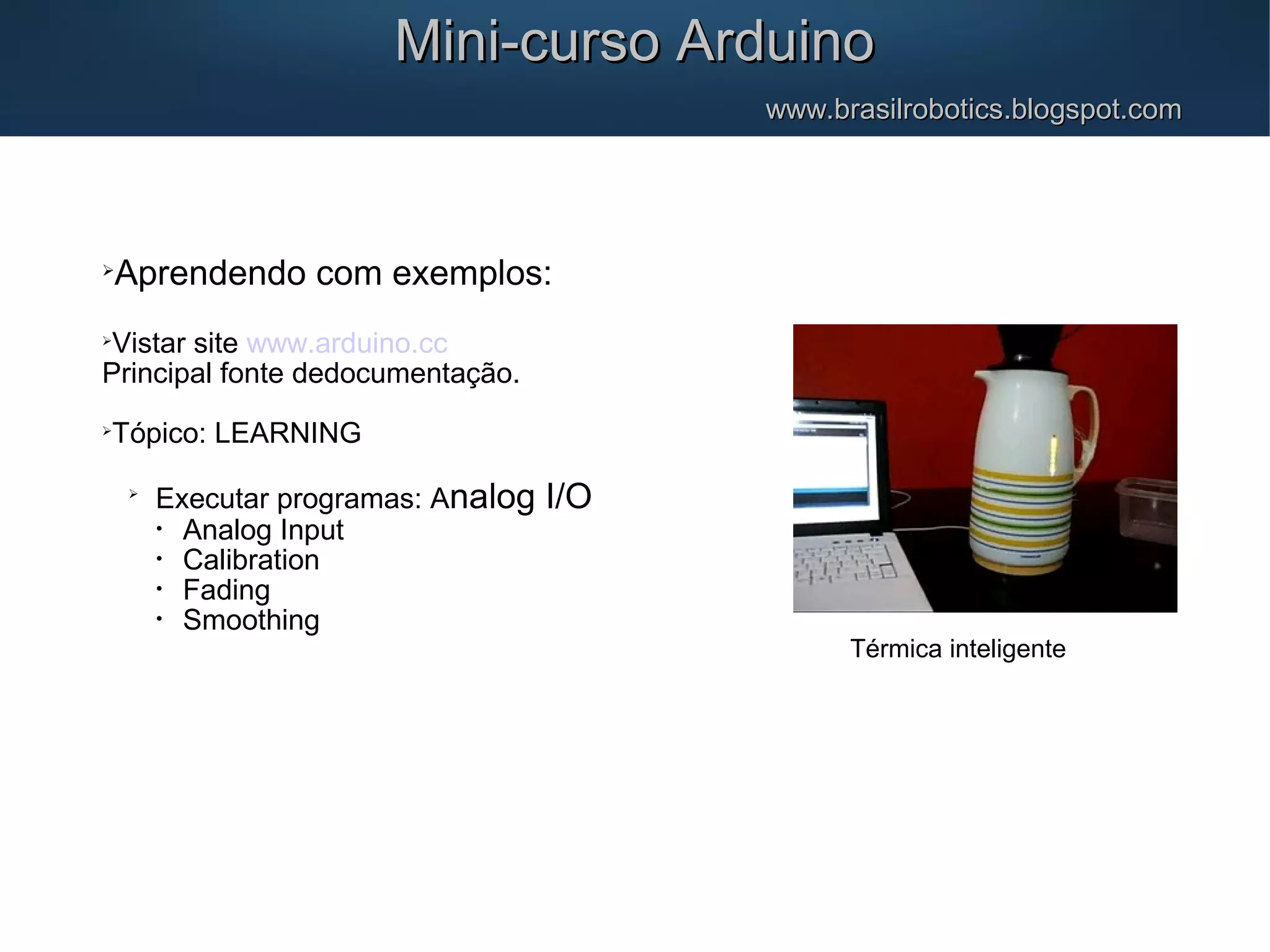 Mini-curso Arduino

www.brasilrobotics.blogspot.com

➢Aprendendo com exemplos:

➢Vistar site www.arduino.cc
Principal fonte dedocumentação.

➢Tópico: LEARNING

➢ Executar programas: Analog I/O
• Analog Input
• Calibration
• Fading
• Smoothing

Térmica inteligente